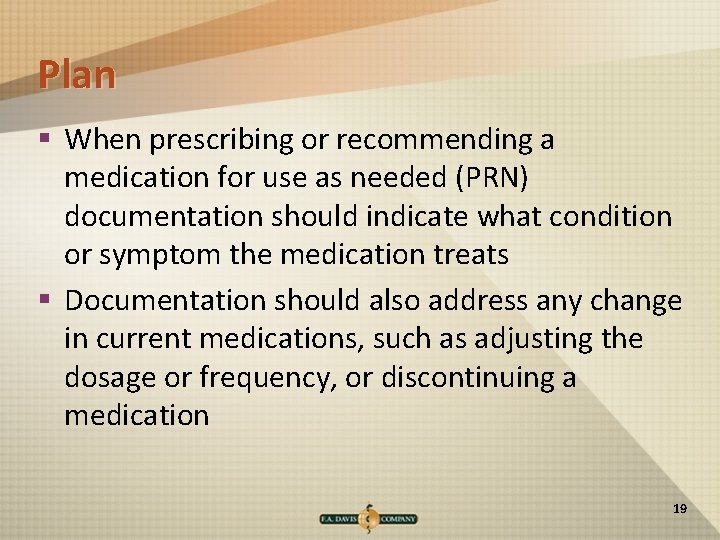 Plan

▪ When prescribing or recommending a medication for use as needed (PRN) documentation should indicate what condition or symptom the medication treats

▪ Documentation should also address any change in current medications, such as adjusting the dosage or frequency, or discontinuing a medication

F.A. DAVIS COMPANY

19